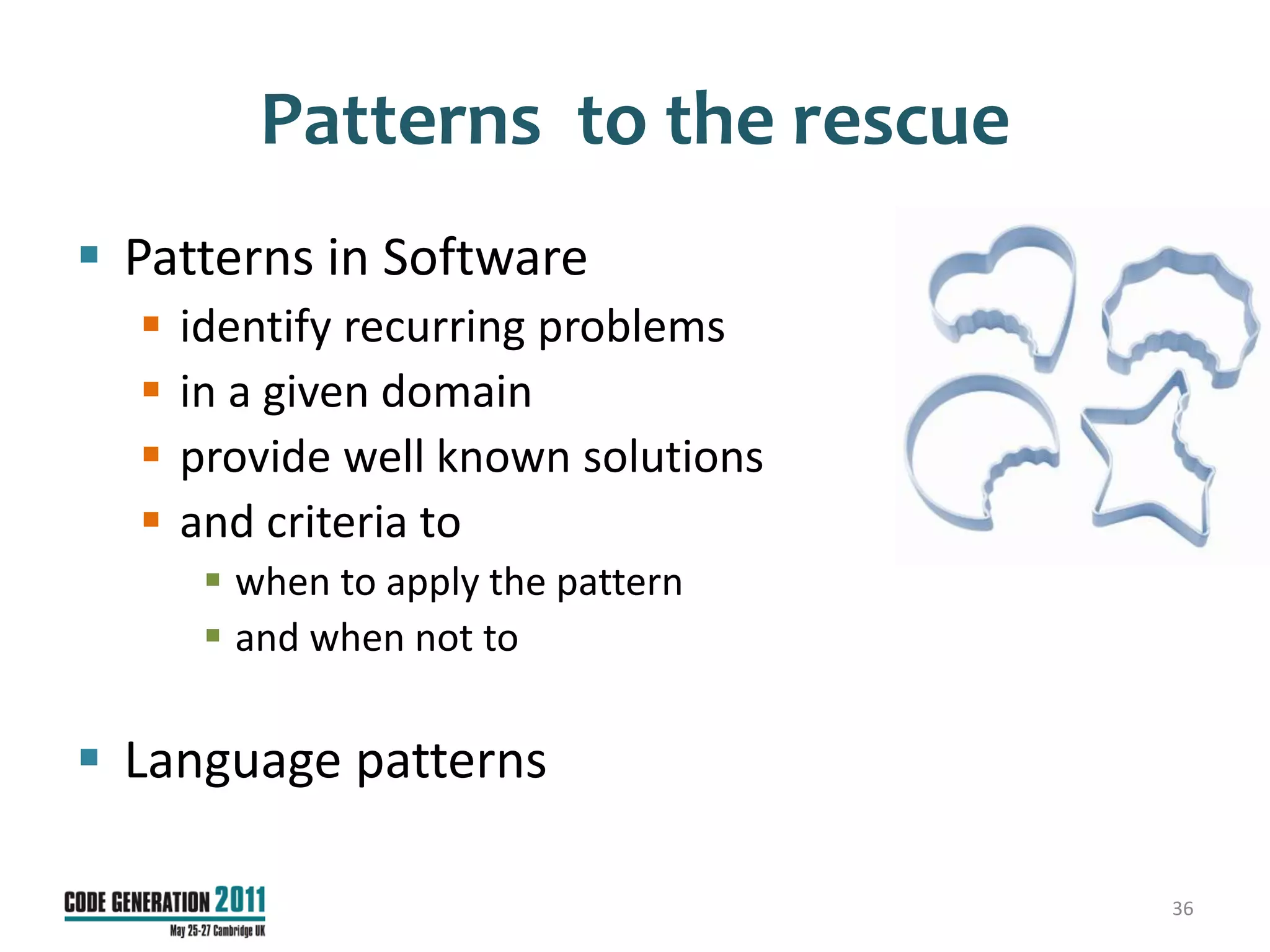 Patterns to the rescue

- Patterns in Software
  - identify recurring problems
  - in a given domain
  - provide well known solutions
  - and criteria to
    - when to apply the pattern
    - and when not to

- Language patterns

CODE GENERATION 2011
May 25-27 Cambridge UK

36